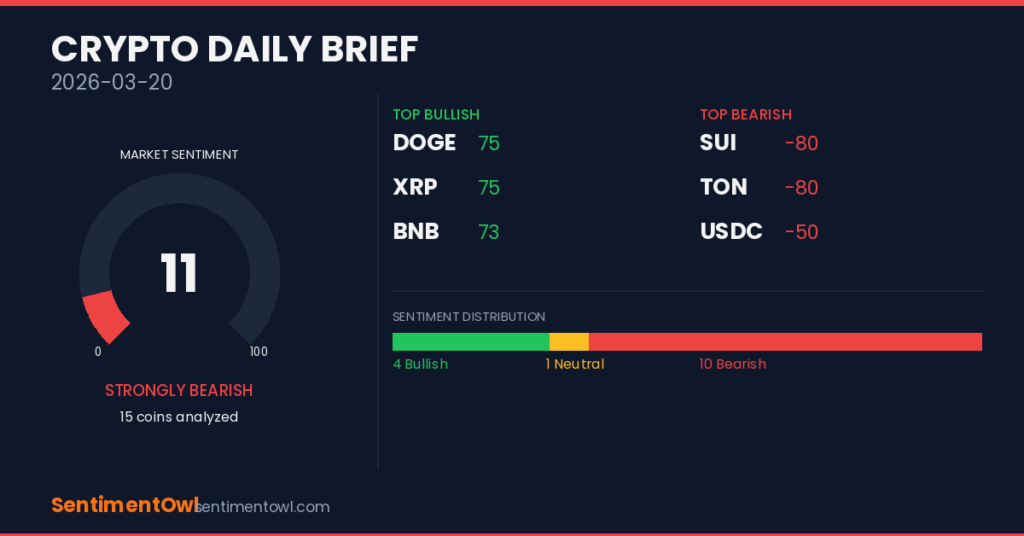 CRYPTO DAILY BRIEF
2026-03-20

MARKET SENTIMENT
11
0
100
STRONGLY BEARISH
15 coins analyzed

TOP BULLISH
DOGE 75
XRP 75
BNB 73

TOP BEARISH
SUI -80
TON -80
USDC -50

SENTIMENT DISTRIBUTION
4 Bullish
1 Neutral
10 Bearish

SentimentOwl sentimentowl.com